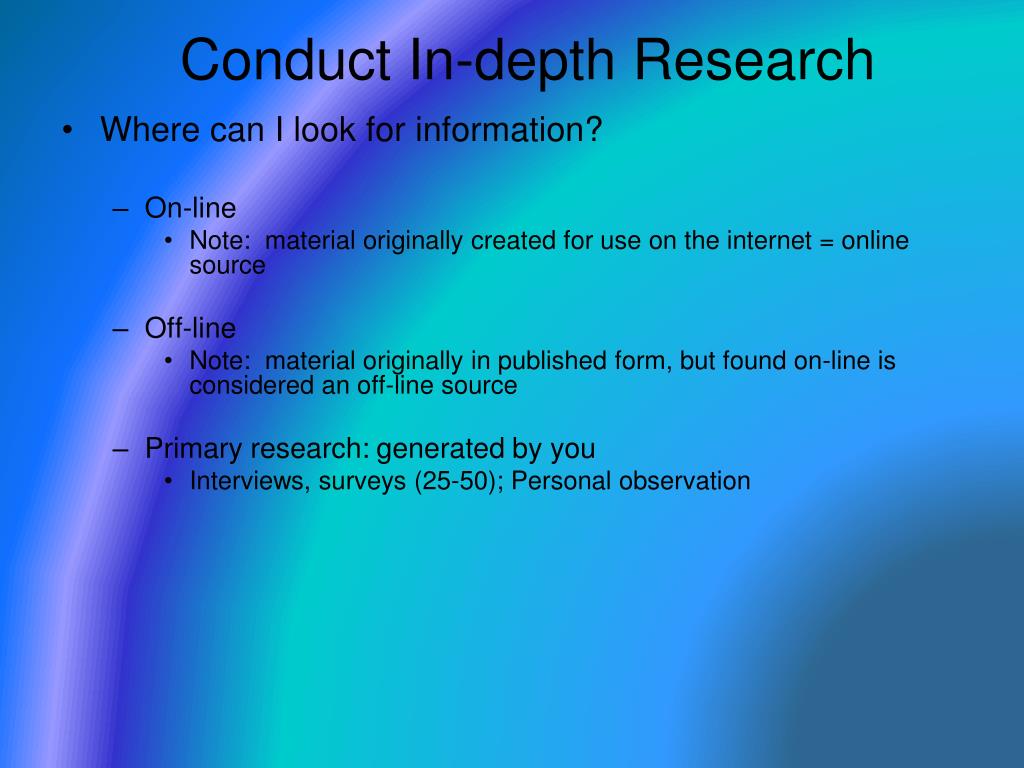 Conduct In-depth Research

• Where can I look for information?

– On-line
• Note: material originally created for use on the internet = online source

– Off-line
• Note: material originally in published form, but found on-line is considered an off-line source

– Primary research: generated by you
• Interviews, surveys (25-50); Personal observation